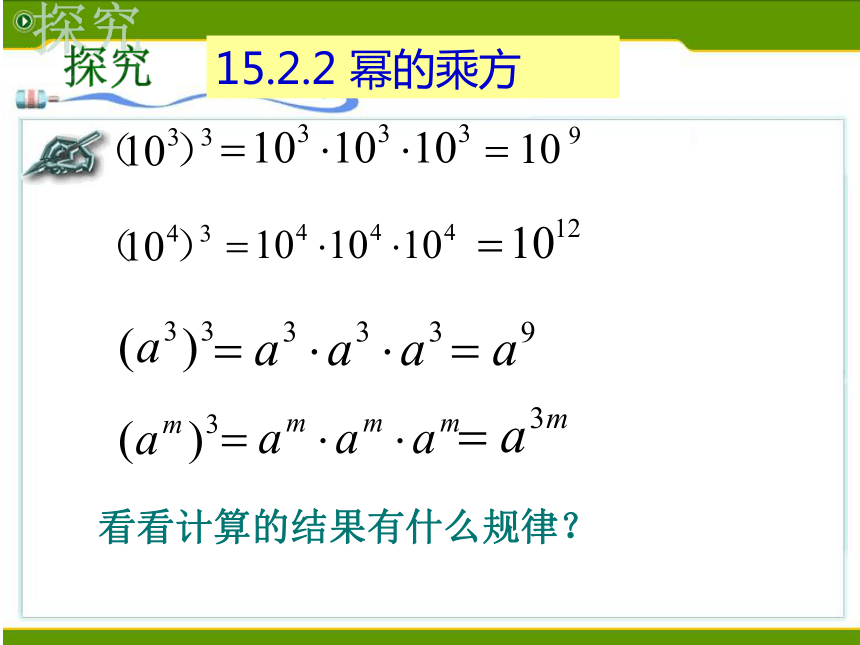 探究

探究

15.2.2 幂的乘方

$(10^3)^3 = 10^3 \cdot 10^3 \cdot 10^3 = 10^9$

$(10^4)^3 = 10^4 \cdot 10^4 \cdot 10^4 = 10^{12}$

$(a^3)^3 = a^3 \cdot a^3 \cdot a^3 = a^9$

$(a^m)^3 = a^m \cdot a^m \cdot a^m = a^{3m}$

看看计算的结果有什么规律?